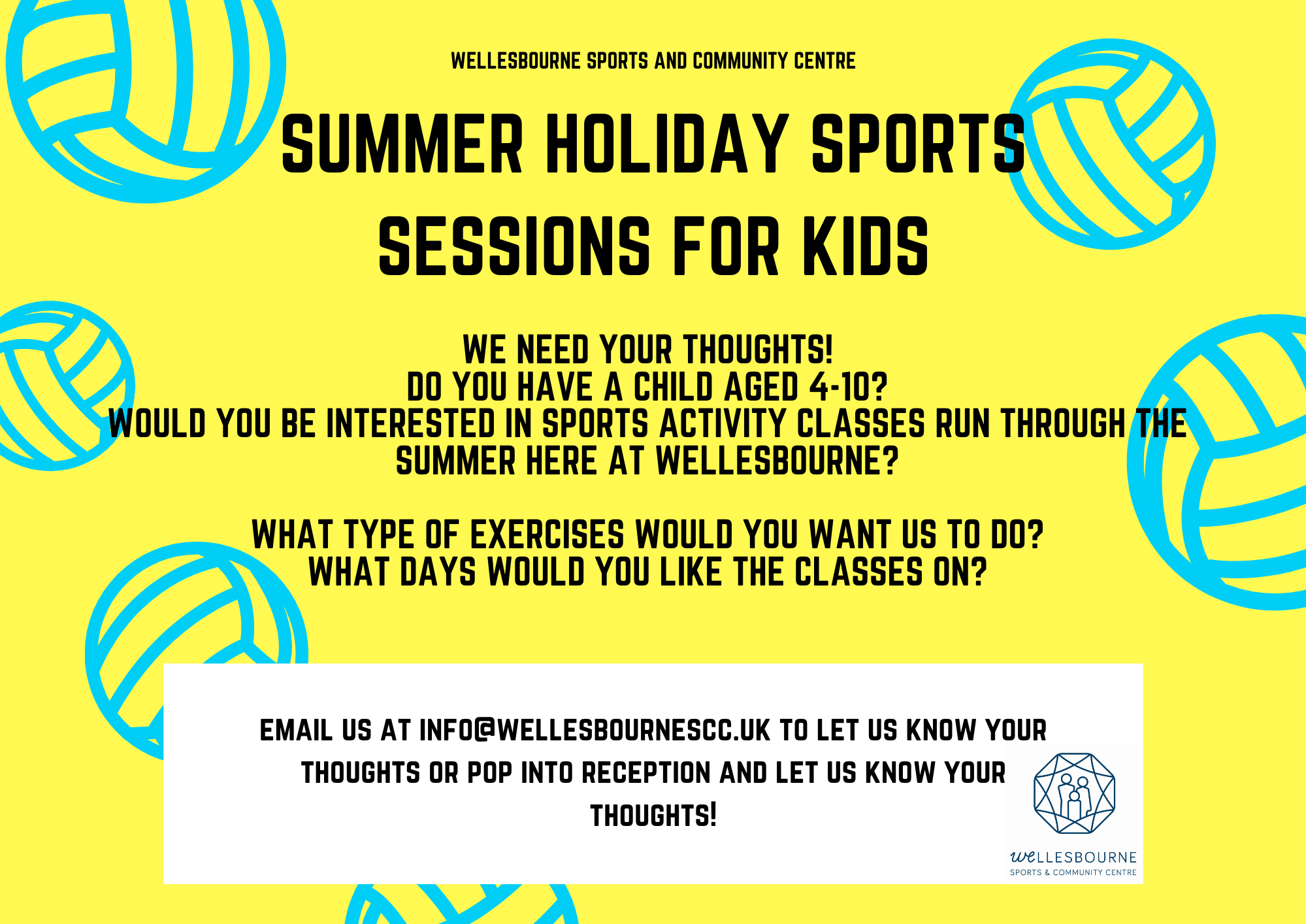 WELLESBOURNE SPORTS AND COMMUNITY CENTRE

SUMMER HOLIDAY SPORTS SESSIONS FOR KIDS

WE NEED YOUR THOUGHTS!
DO YOU HAVE A CHILD AGED 4-10?
WOULD YOU BE INTERESTED IN SPORTS ACTIVITY CLASSES RUN THROUGH THE SUMMER HERE AT WELLESBOURNE?

WHAT TYPE OF EXERCISES WOULD YOU WANT US TO DO?
WHAT DAYS WOULD YOU LIKE THE CLASSES ON?

EMAIL US AT INFO@WELLESBOURNESCC.UK TO LET US KNOW YOUR THOUGHTS OR POP INTO RECEPTION AND LET US KNOW YOUR THOUGHTS!

WELLESBOURNE
SPORTS & COMMUNITY CENTRE